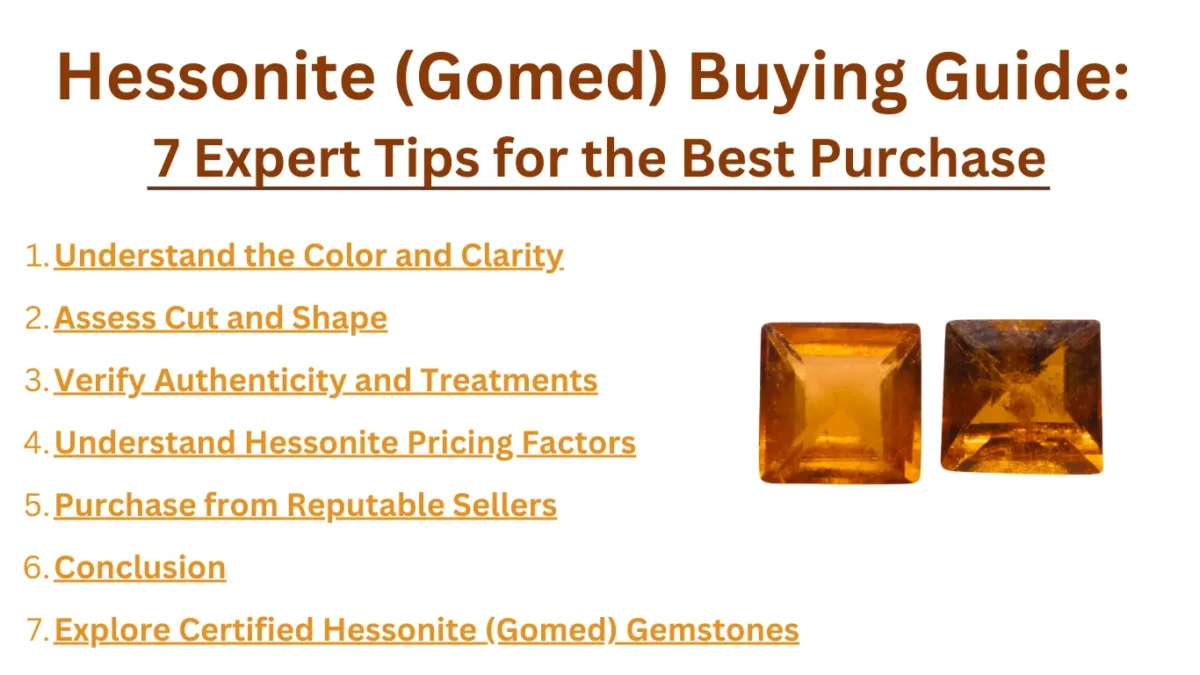 Hessonite (Gomed) Buying Guide:
7 Expert Tips for the Best Purchase

1. Understand the Color and Clarity
2. Assess Cut and Shape
3. Verify Authenticity and Treatments
4. Understand Hessonite Pricing Factors
5. Purchase from Reputable Sellers
6. Conclusion
7. Explore Certified Hessonite (Gomed) Gemstones